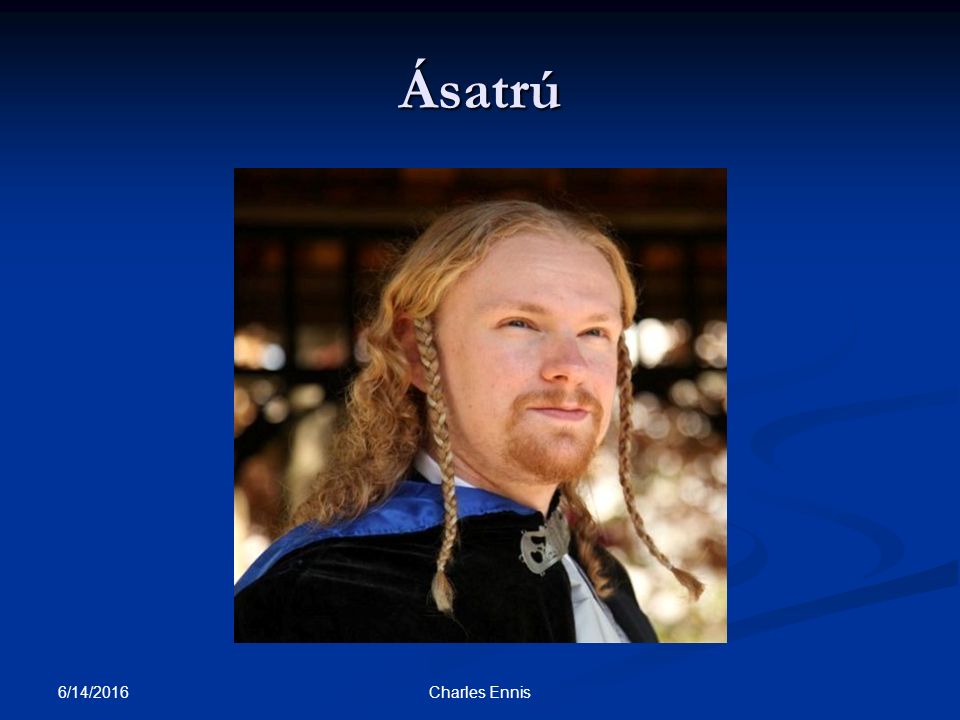 Ásatrú

6/14/2016

Charles Ennis